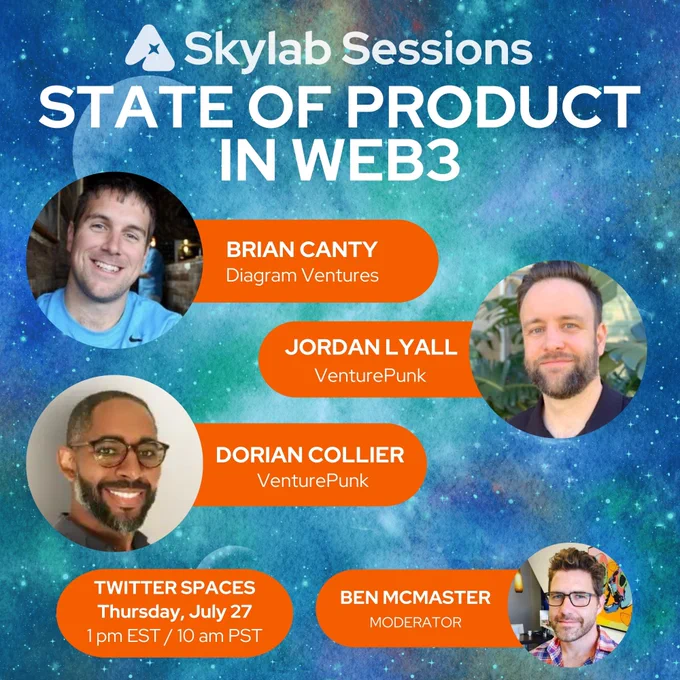 Skylab Sessions
STATE OF PRODUCT IN WEB3

BRIAN CANTY
Diagram Ventures

JORDAN LYALL
VenturePunk

DORIAN COLLIER
VenturePunk

TWITTER SPACES
Thursday, July 27
1 pm EST / 10 am PST

BEN MCMASTER
MODERATOR